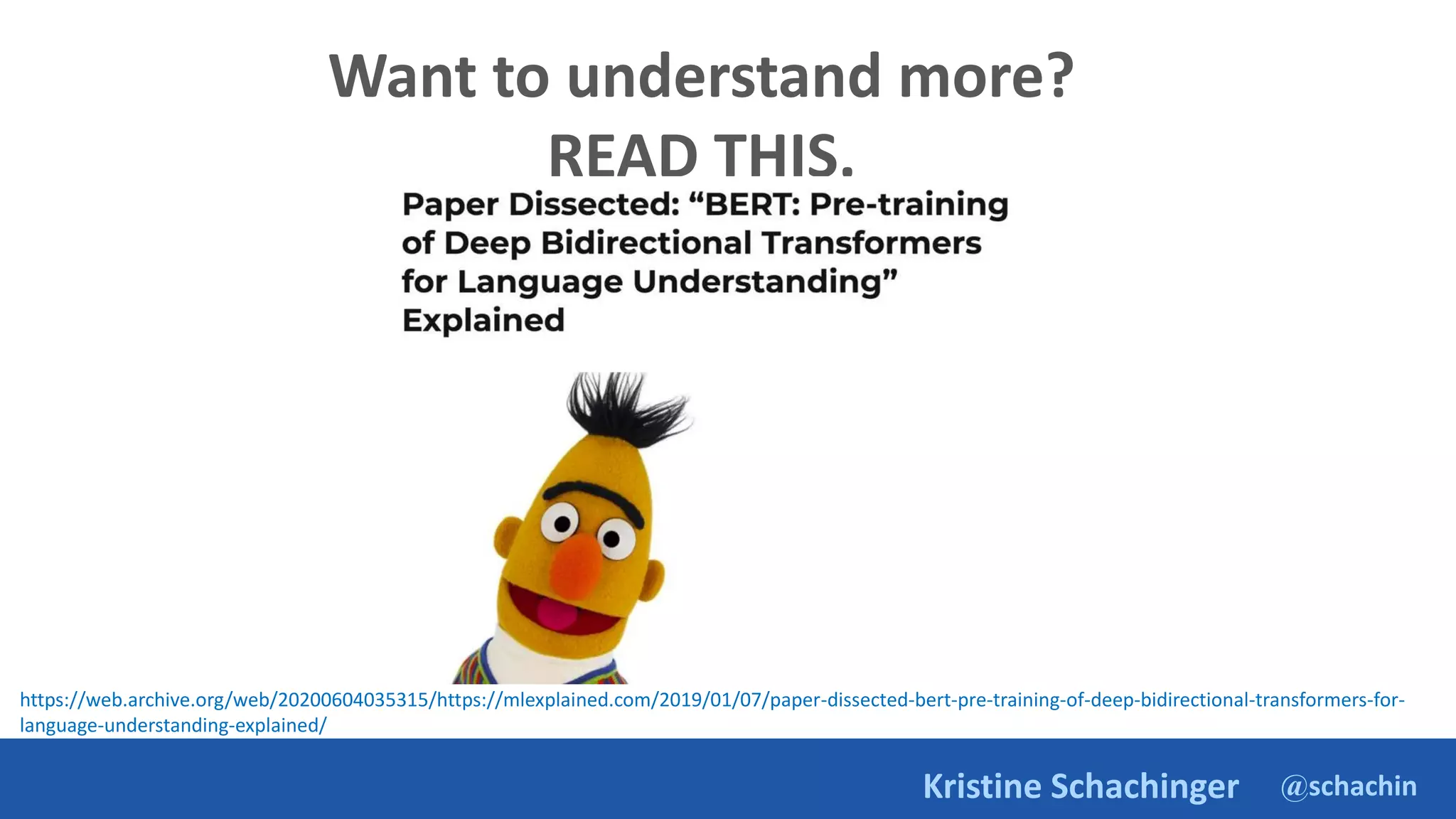 Want to understand more?
READ THIS.

Paper Dissected: “BERT: Pre-training of Deep Bidirectional Transformers for Language Understanding” Explained

https://web.archive.org/web/20200604035315/https://mlexplained.com/2019/01/07/paper-dissected-bert-pre-training-of-deep-bidirectional-transformers-for-language-understanding-explained/

Kristine Schachinger @schachin